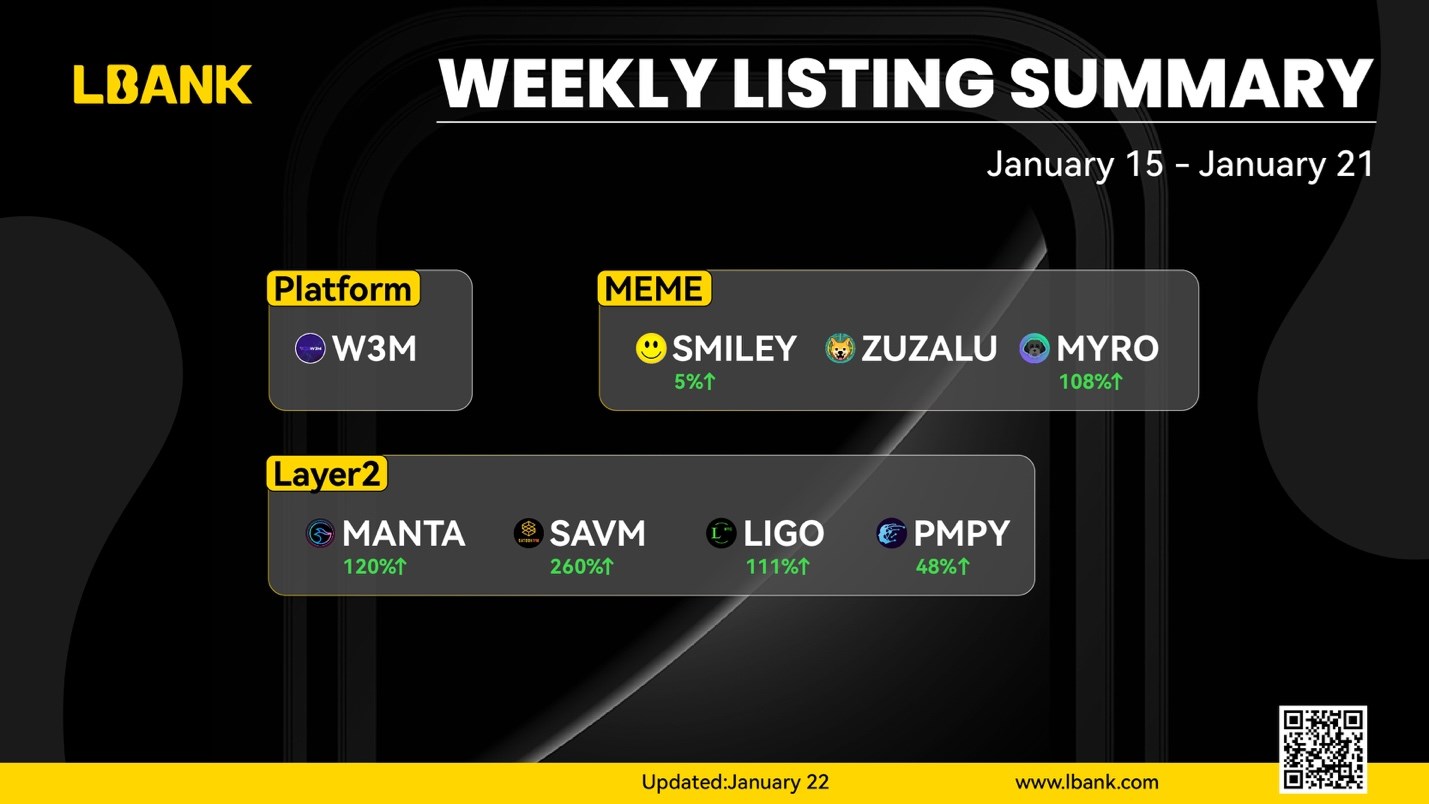 LBANK

WEEKLY LISTING SUMMARY

January 15 - January 21

Platform

W3M

MEME

SMILEY
5%↑

ZUZALU

MYRO
108%↑

Layer2

MANTA
120%↑

SAVM
260%↑

LIGO
111%↑

PMPY
48%↑

Updated:January 22

www.lbank.com